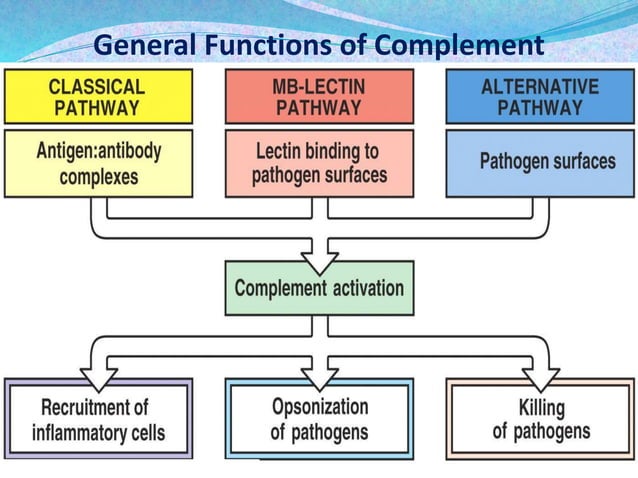 General Functions of Complement

CLASSICAL PATHWAY

MB-LECTIN PATHWAY

ALTERNATIVE PATHWAY

Antigen:antibody complexes

Lectin binding to pathogen surfaces

Pathogen surfaces

Complement activation

Recruitment of inflammatory cells

Opsonization of pathogens

Killing of pathogens